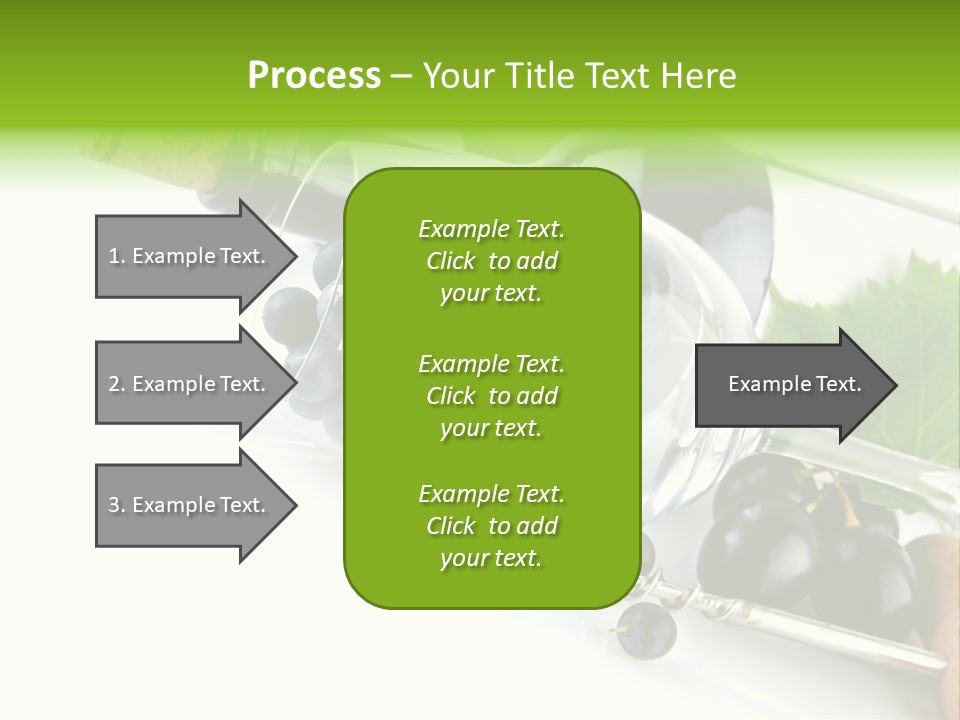 Process – Your Title Text Here

1. Example Text.

2. Example Text.

3. Example Text.

Example Text. Click to add your text.

Example Text. Click to add your text.

Example Text. Click to add your text.

Example Text.